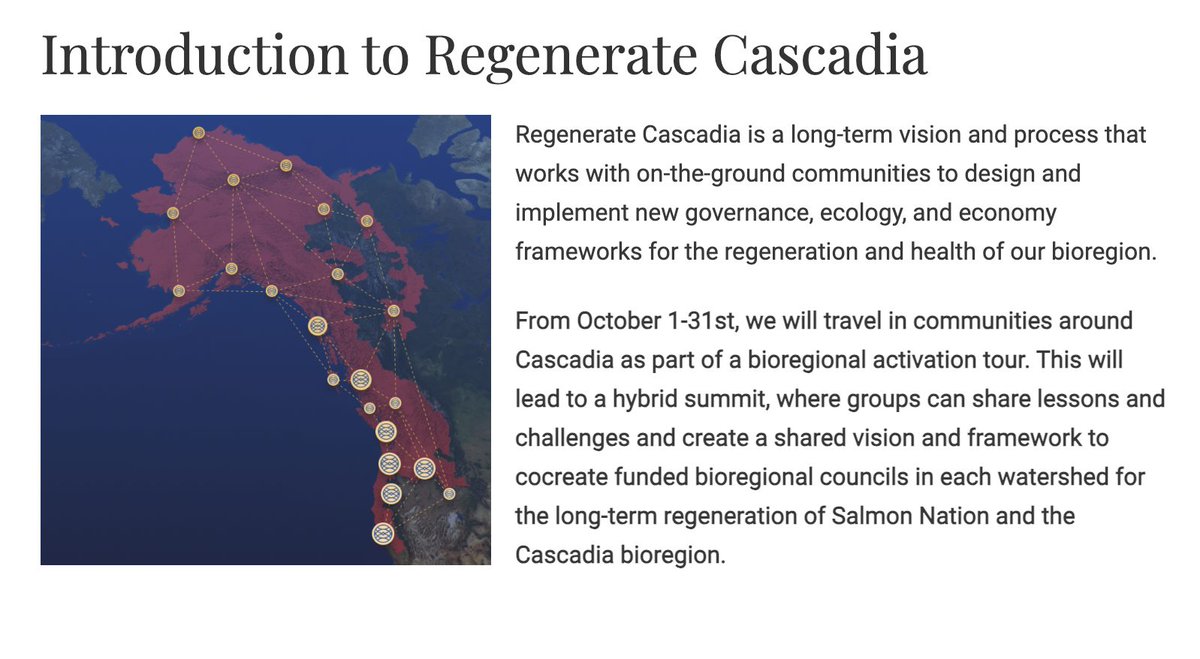 Introduction to Regenerate Cascadia

Regenerate Cascadia is a long-term vision and process that works with on-the-ground communities to design and implement new governance, ecology, and economy frameworks for the regeneration and health of our bioregion.

From October 1-31st, we will travel in communities around Cascadia as part of a bioregional activation tour. This will lead to a hybrid summit, where groups can share lessons and challenges and create a shared vision and framework to cocreate funded bioregional councils in each watershed for the long-term regeneration of Salmon Nation and the Cascadia bioregion.